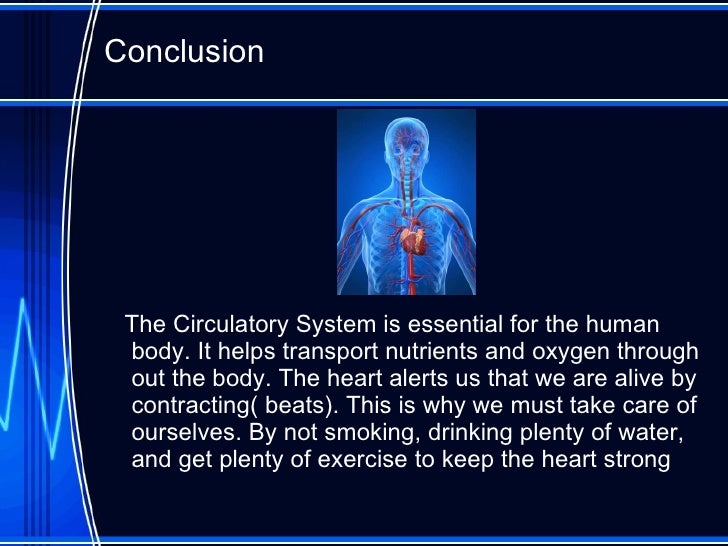 Conclusion

The Circulatory System is essential for the human body. It helps transport nutrients and oxygen through out the body. The heart alerts us that we are alive by contracting( beats). This is why we must take care of ourselves. By not smoking, drinking plenty of water, and get plenty of exercise to keep the heart strong